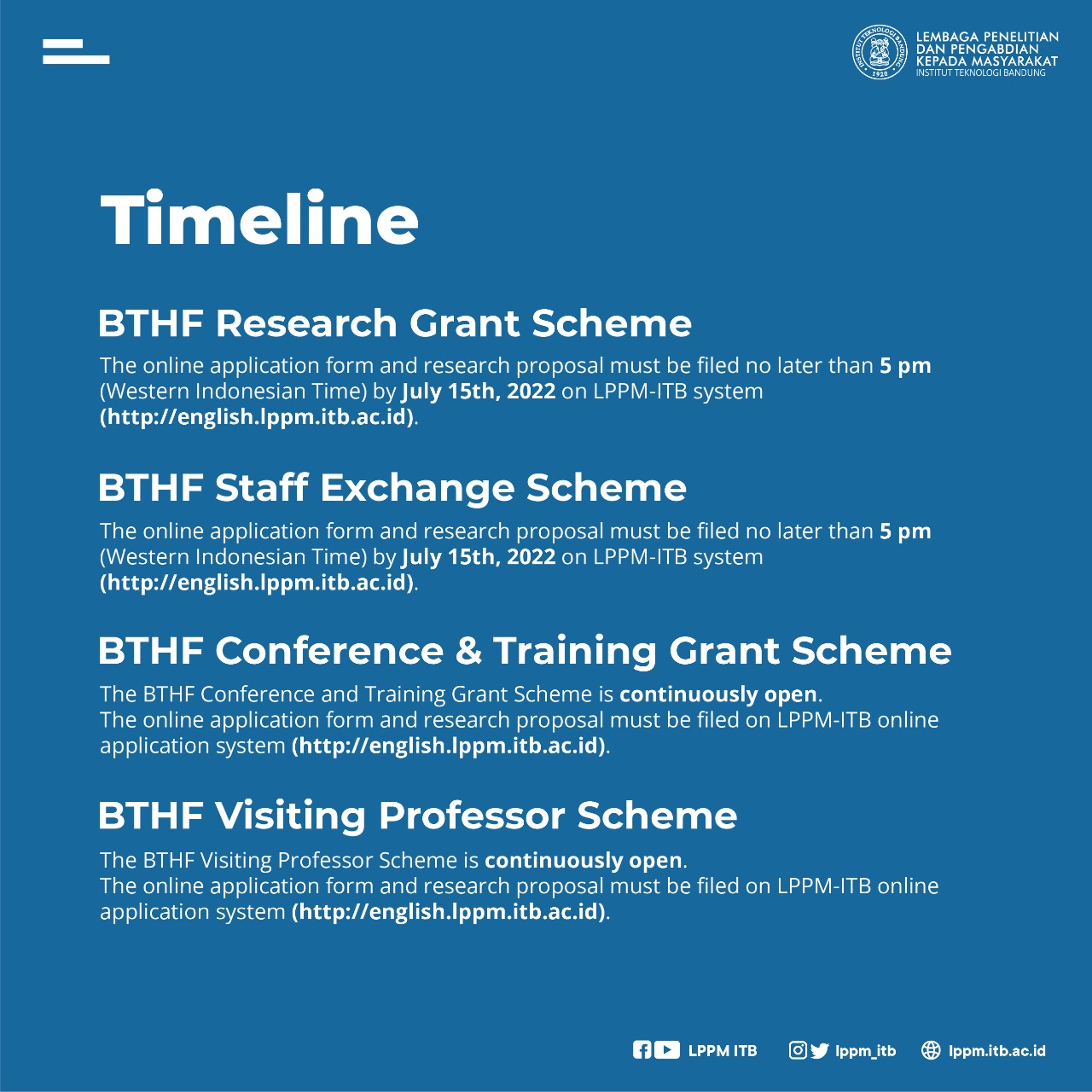 INSTITUT TEKNOLOGI BANDUNG 1920

LEMBAGA PENELITIAN DAN PENGABDIAN KEPADA MASYARAKAT
INSTITUT TEKNOLOGI BANDUNG

Timeline

BTHF Research Grant Scheme

The online application form and research proposal must be filed no later than 5 pm (Western Indonesian Time) by July 15th, 2022 on LPPM-ITB system (http://english.lppm.itb.ac.id).

BTHF Staff Exchange Scheme

The online application form and research proposal must be filed no later than 5 pm (Western Indonesian Time) by July 15th, 2022 on LPPM-ITB system (http://english.lppm.itb.ac.id).

BTHF Conference & Training Grant Scheme

The BTHF Conference and Training Grant Scheme is continuously open.
The online application form and research proposal must be filed on LPPM-ITB online application system (http://english.lppm.itb.ac.id).

BTHF Visiting Professor Scheme

The BTHF Visiting Professor Scheme is continuously open.
The online application form and research proposal must be filed on LPPM-ITB online application system (http://english.lppm.itb.ac.id).

LPPM ITB lppm_itb lppm.itb.ac.id